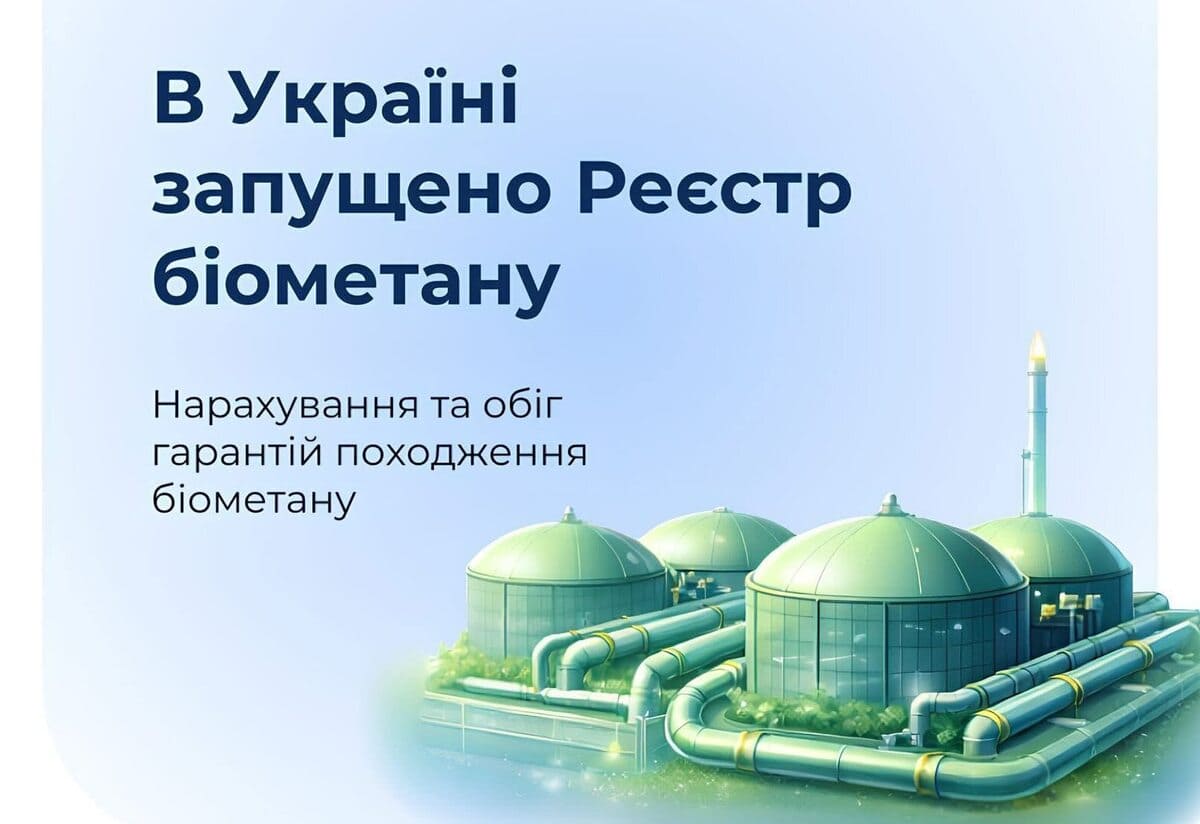 В Україні запущено Реєстр біометану

Нарахування та обіг гарантій походження біометану